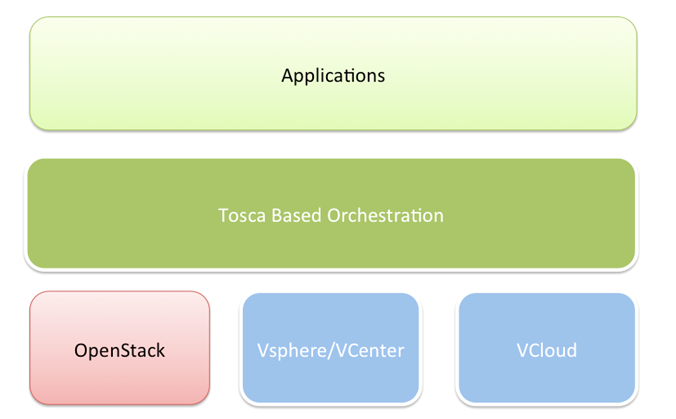 Applications

Tosca Based Orchestration

OpenStack

Vsphere/VCenter

VCloud